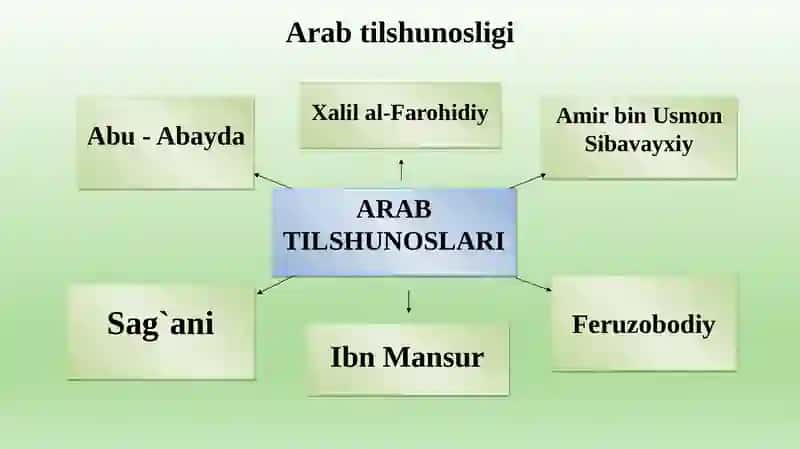 Arab tilshunosligi

Abu - Abayda

Xalil al-Farohidiy

Amir bin Usmon Sibavayxiy

ARAB TILSHUNOSLARI

Sag`ani

Ibn Mansur

Feruzobodiy